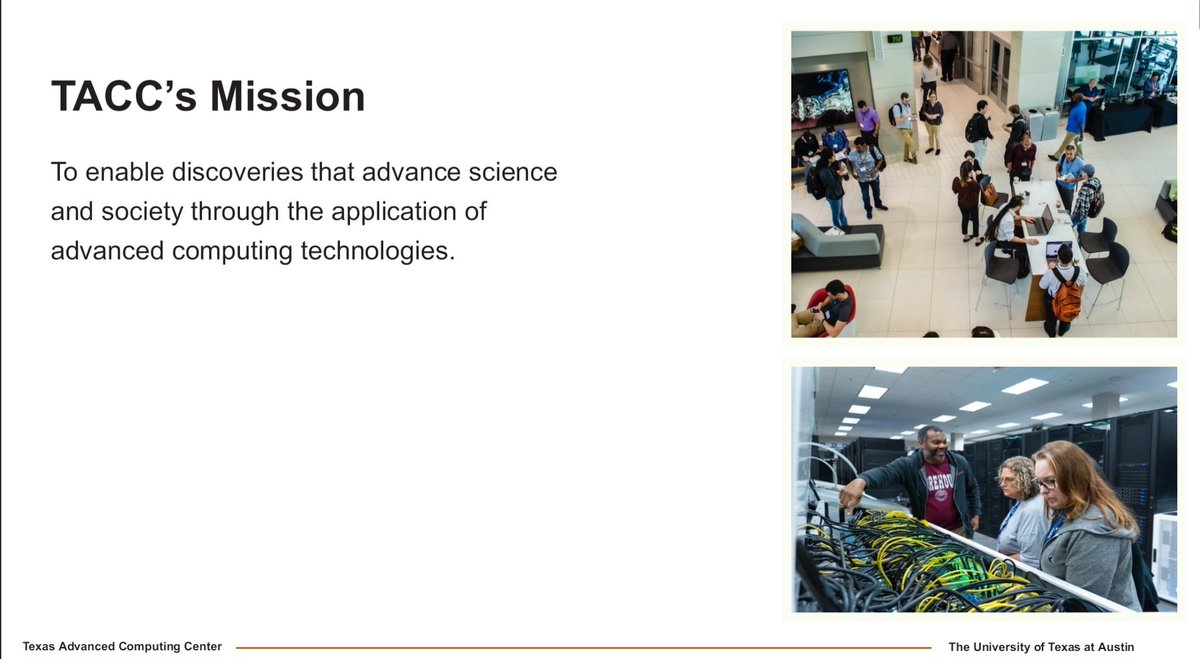 TACC's Mission

To enable discoveries that advance science and society through the application of advanced computing technologies.

Texas Advanced Computing Center

The University of Texas at Austin